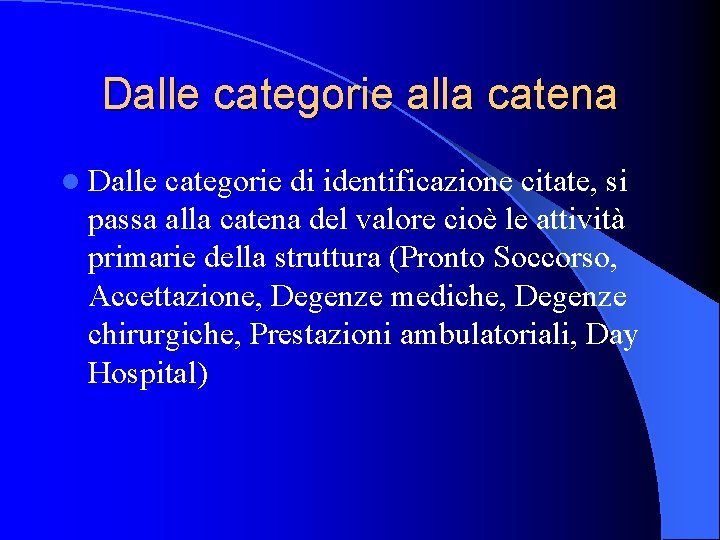 Dalle categorie alla catena

Dalle categorie di identificazione citate, si passa alla catena del valore cioè le attività primarie della struttura (Pronto Soccorso, Accettazione, Degenze mediche, Degenze chirurgiche, Prestazioni ambulatoriali, Day Hospital)